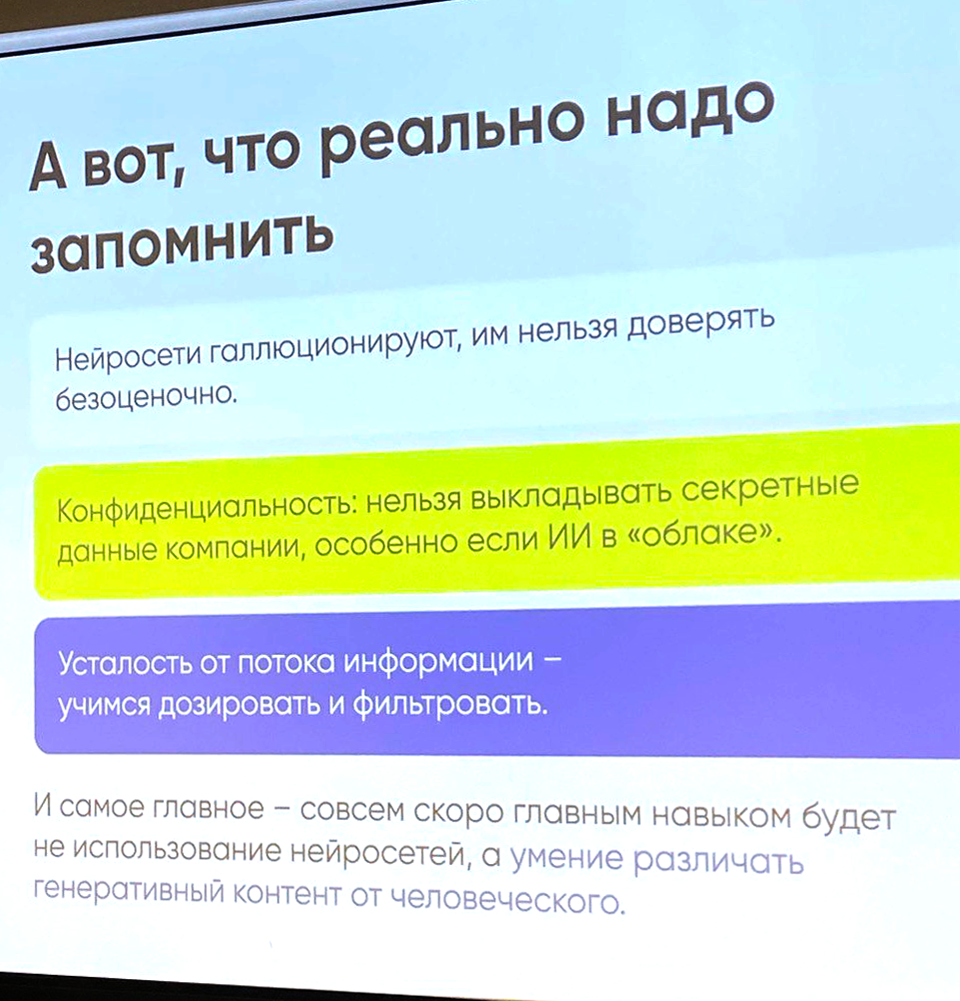 А вот, что реально надо запомнить

Нейросети галлюционируют, им нельзя доверять безоценочно.

Конфиденциальность: нельзя выкладывать секретные данные компании, особенно если ИИ в «облаке».

Усталость от потока информации – учимся дозировать и фильтровать.

И самое главное – совсем скоро главным навыком будет не использование нейросетей, а умение различать генеративный контент от человеческого.